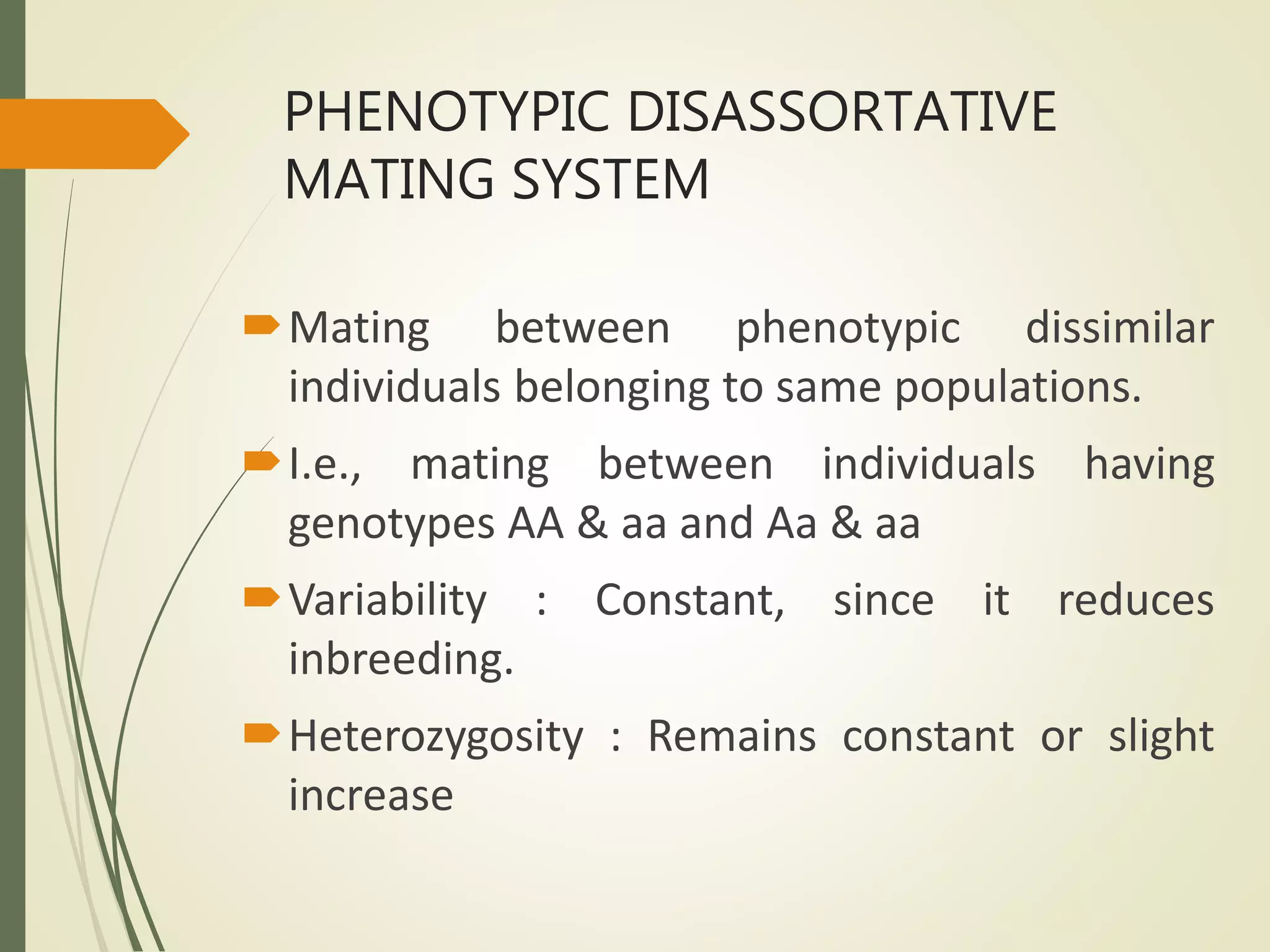 PHENOTYPIC DISASSORTATIVE MATING SYSTEM

Mating between phenotypic dissimilar individuals belonging to same populations.

I.e., mating between individuals having genotypes AA & aa and Aa & aa

Variability : Constant, since it reduces inbreeding.

Heterozygosity : Remains constant or slight increase